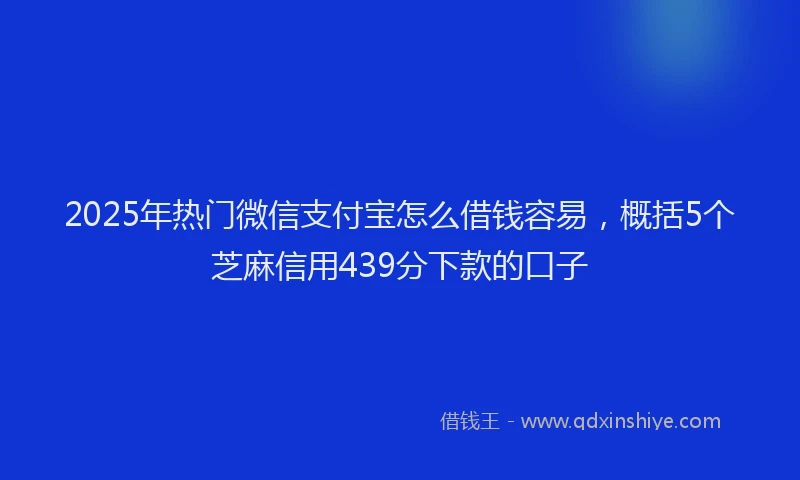 2025年热门微信支付宝怎么借钱容易，概括5个芝麻信用439分下款的口子

借钱王 - www.qdxinshiye.com